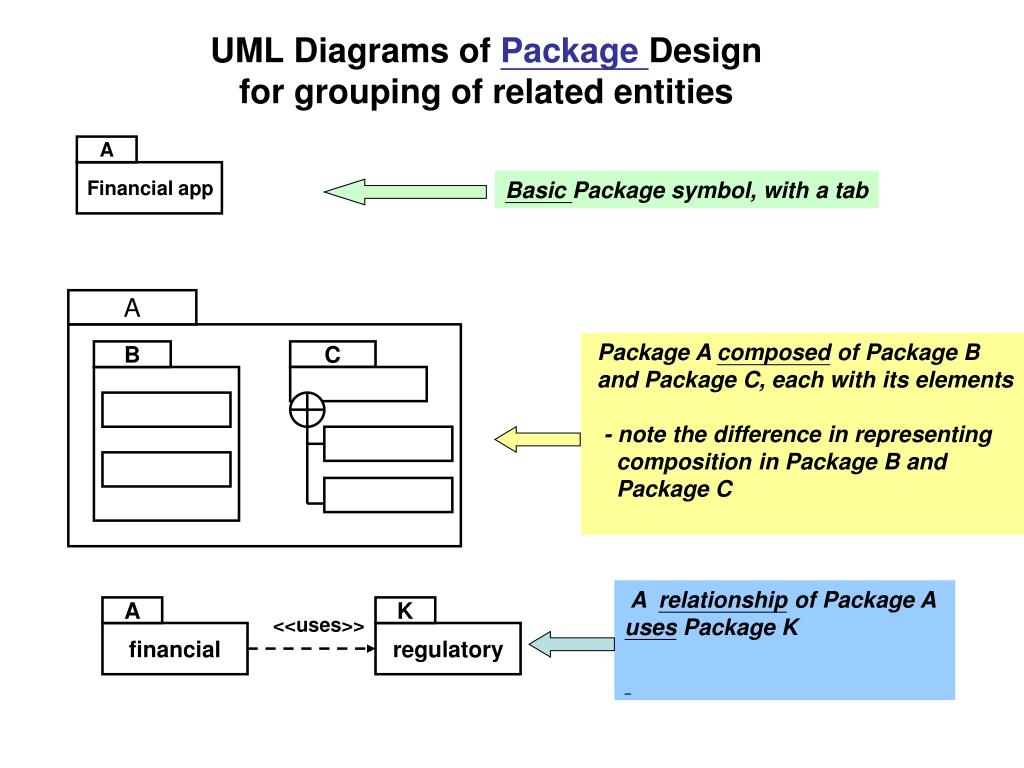 UML Diagrams of Package Design for grouping of related entities

A

Financial app

Basic Package symbol, with a tab

A

B

C

Package A composed of Package B and Package C, each with its elements

- note the difference in representing composition in Package B and Package C

A

financial

<<uses>>

K

regulatory

A relationship of Package A uses Package K